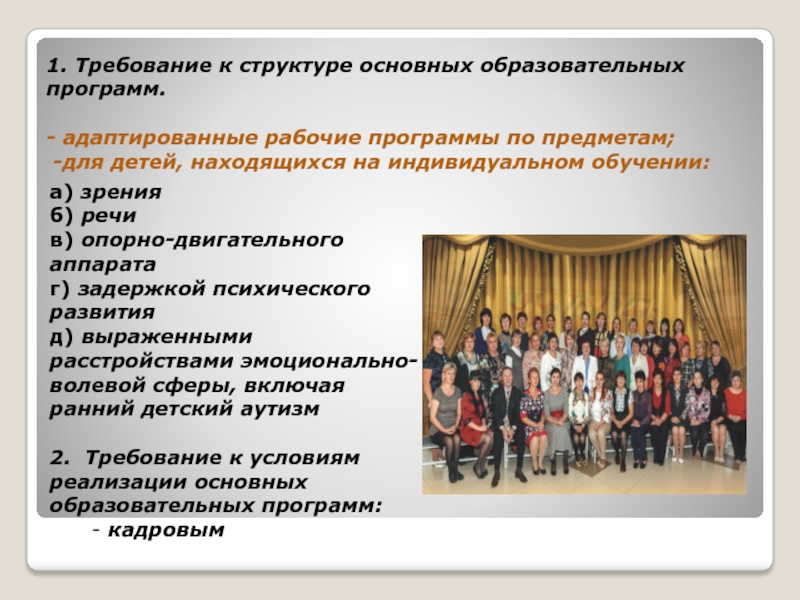 1. Требование к структуре основных образовательных программ.

- адаптированные рабочие программы по предметам;
-для детей, находящихся на индивидуальном обучении:

а) зрения
б) речи
в) опорно-двигательного аппарата
г) задержкой психического развития
д) выраженными расстройствами эмоционально-волевой сферы, включая ранний детский аутизм

2. Требование к условиям реализации основных образовательных программ:
- кадровым